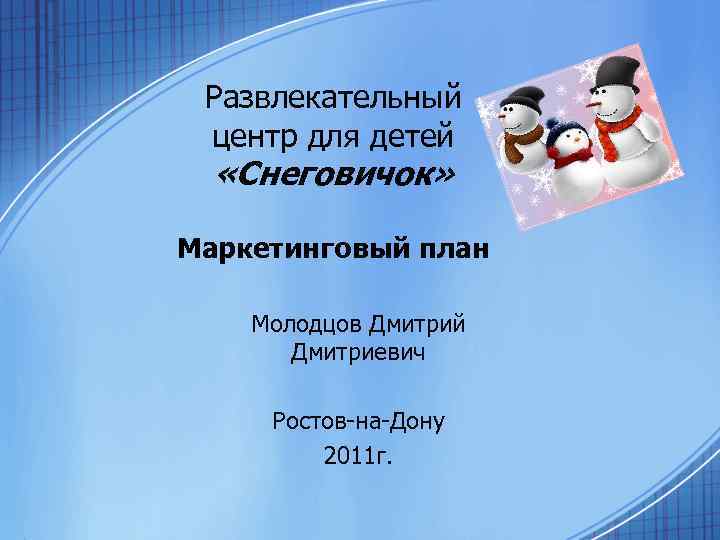 Развлекательный центр для детей «Снеговичок»

Маркетинговый план

Молодцов Дмитрий Дмитриевич

Ростов-на-Дону 2011г.